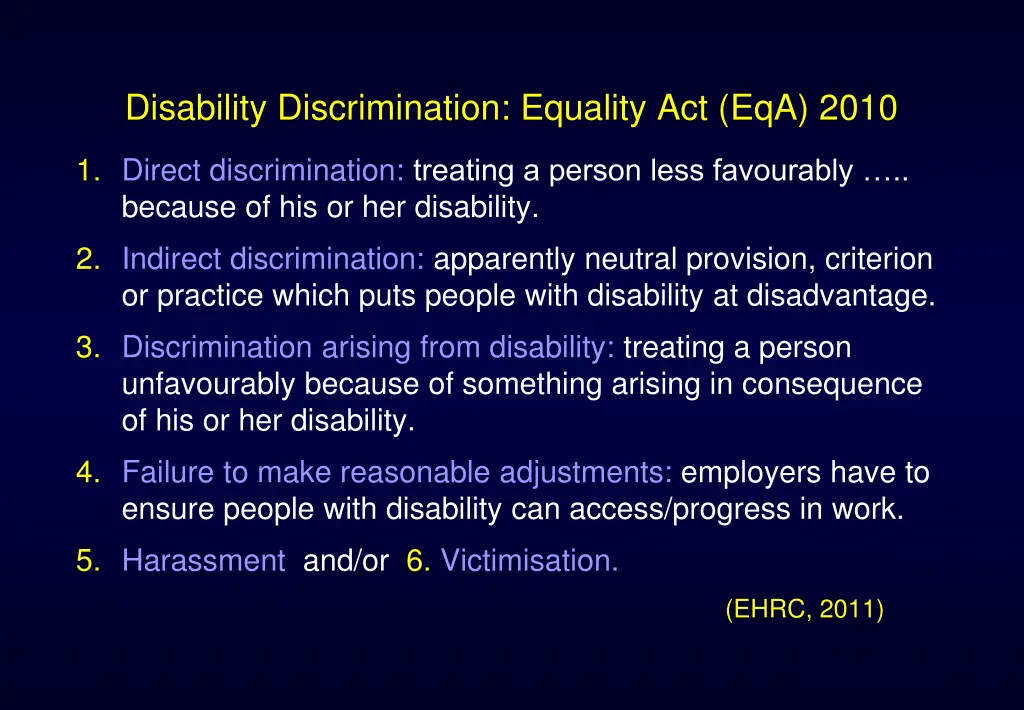 Disability Discrimination: Equality Act (EqA) 2010

1. Direct discrimination: treating a person less favourably ….. because of his or her disability.

2. Indirect discrimination: apparently neutral provision, criterion or practice which puts people with disability at disadvantage.

3. Discrimination arising from disability: treating a person unfavourably because of something arising in consequence of his or her disability.

4. Failure to make reasonable adjustments: employers have to ensure people with disability can access/progress in work.

5. Harassment and/or 6. Victimisation.

(EHRC, 2011)